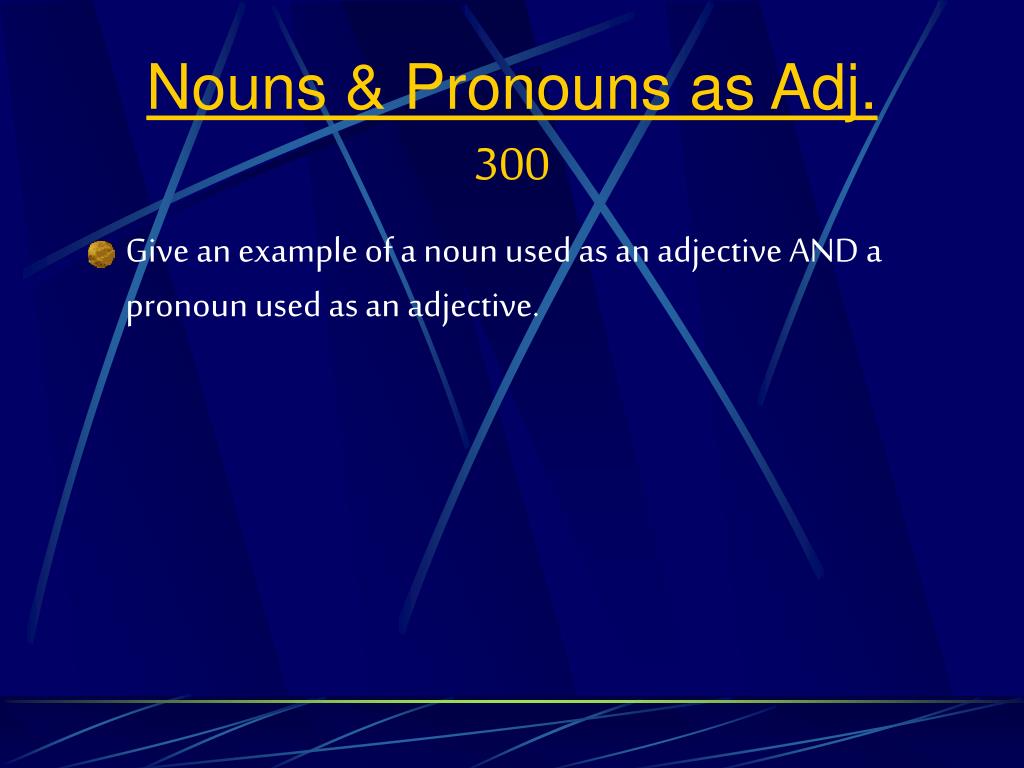 Nouns & Pronouns as Adj.
300

Give an example of a noun used as an adjective AND a pronoun used as an adjective.